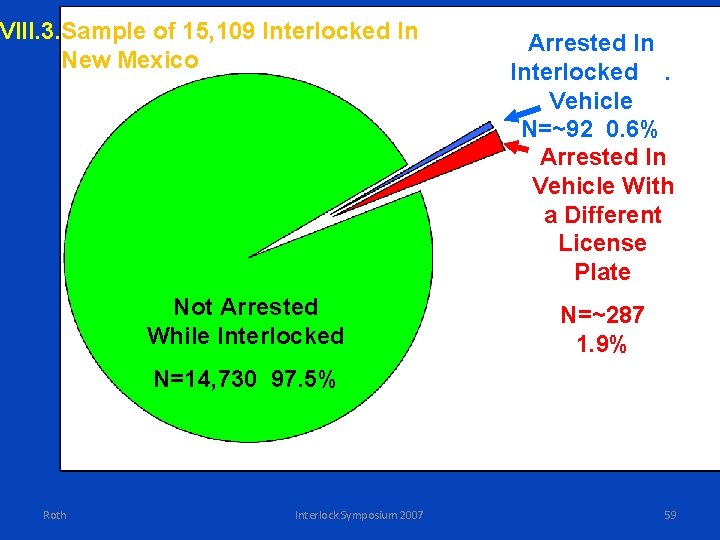 VIII.3. Sample of 15,109 Interlocked In New Mexico

Arrested In Interlocked . Vehicle
N=~92 0.6%

Arrested In Vehicle With a Different License Plate

N=~287
1.9%

Not Arrested While Interlocked

N=14,730 97.5%

Roth

Interlock Symposium 2007

59